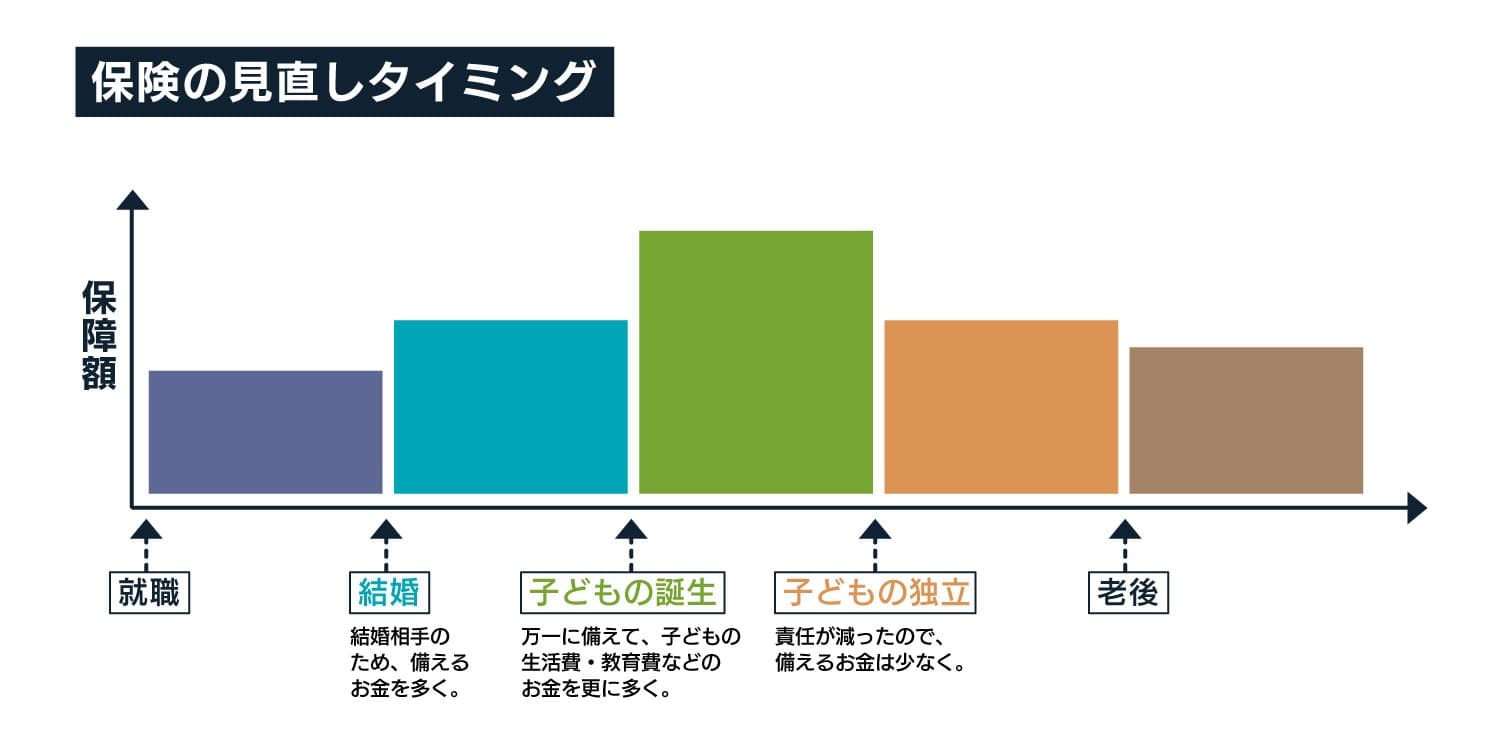 保険の見直しタイミング

保障額

就職

結婚

結婚相手のため、備えるお金を多く。

子どもの誕生

万一に備えて、子どもの生活費・教育費などのお金を更に多く。

子どもの独立

責任が減ったので、備えるお金は少なく。

老後